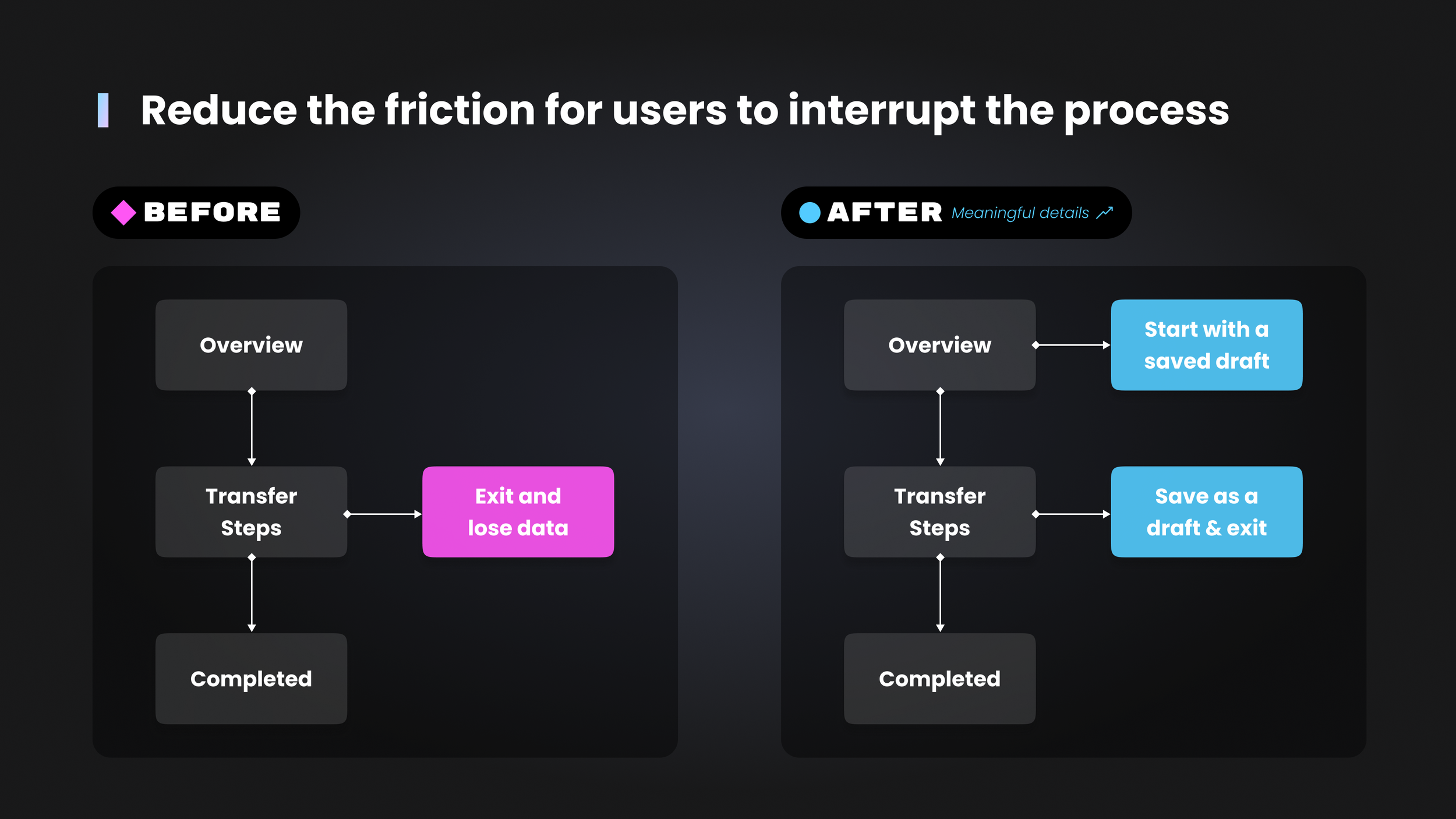 Reduce the friction for users to interrupt the process

BEFORE

Overview

Transfer Steps

Exit and lose data

Completed

AFTER Meaningful details

Overview

Start with a saved draft

Transfer Steps

Save as a draft & exit

Completed